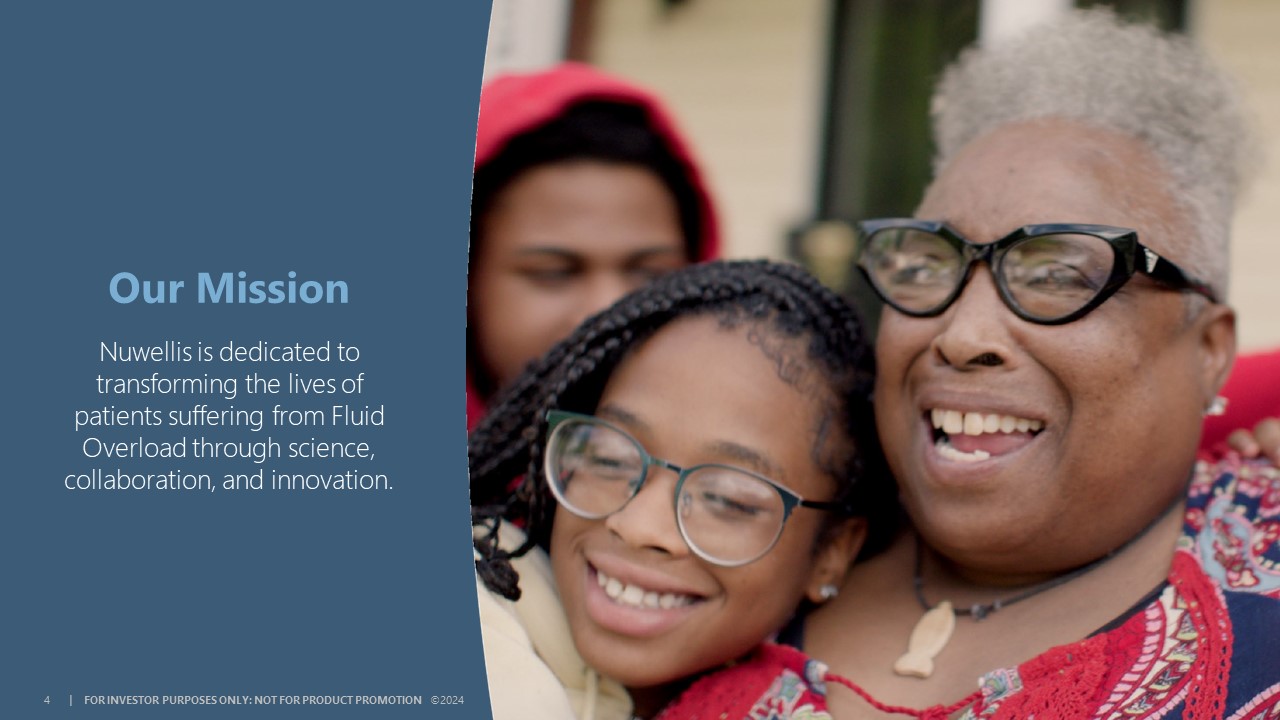 Our Mission

Nuwellis is dedicated to transforming the lives of patients suffering from Fluid Overload through science, collaboration, and innovation.

4 | FOR INVESTOR PURPOSES ONLY: NOT FOR PRODUCT PROMOTION ©2024